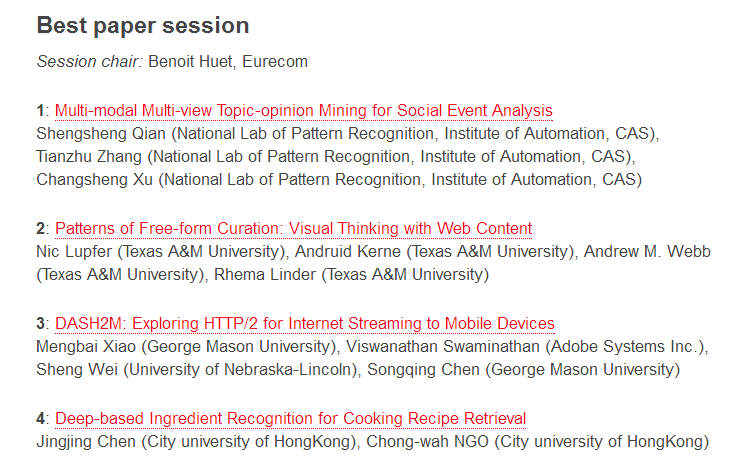 Best paper session

Session chair: Benoit Huet, Eurecom

1: Multi-modal Multi-view Topic-opinion Mining for Social Event Analysis
Shengsheng Qian (National Lab of Pattern Recognition, Institute of Automation, CAS), Tianzhu Zhang (National Lab of Pattern Recognition, Institute of Automation, CAS), Changsheng Xu (National Lab of Pattern Recognition, Institute of Automation, CAS)

2: Patterns of Free-form Curation: Visual Thinking with Web Content
Nic Lupfer (Texas A&M University), Andruid Kerne (Texas A&M University), Andrew M. Webb (Texas A&M University), Rhema Linder (Texas A&M University)

3: DASH2M: Exploring HTTP/2 for Internet Streaming to Mobile Devices
Mengbai Xiao (George Mason University), Viswanathan Swaminathan (Adobe Systems Inc.), Sheng Wei (University of Nebraska-Lincoln), Songqing Chen (George Mason University)

4: Deep-based Ingredient Recognition for Cooking Recipe Retrieval
Jingjing Chen (City university of HongKong), Chong-wah NGO (City university of HongKong)